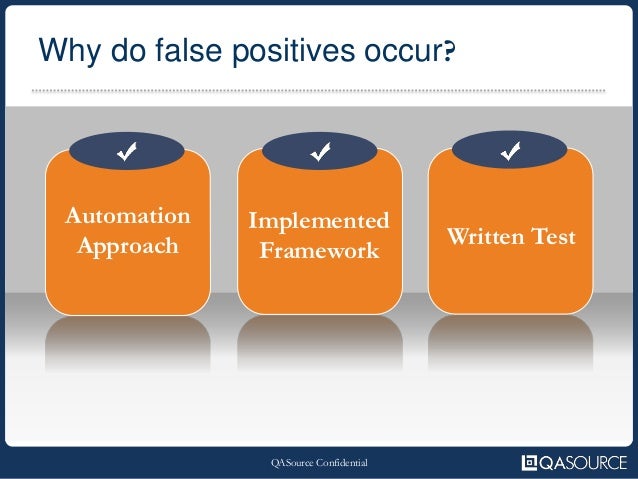 Why do false positives occur?

✓

Automation Approach

✓

Implemented Framework

✓

Written Test

QASource Confidential

QASOURCE